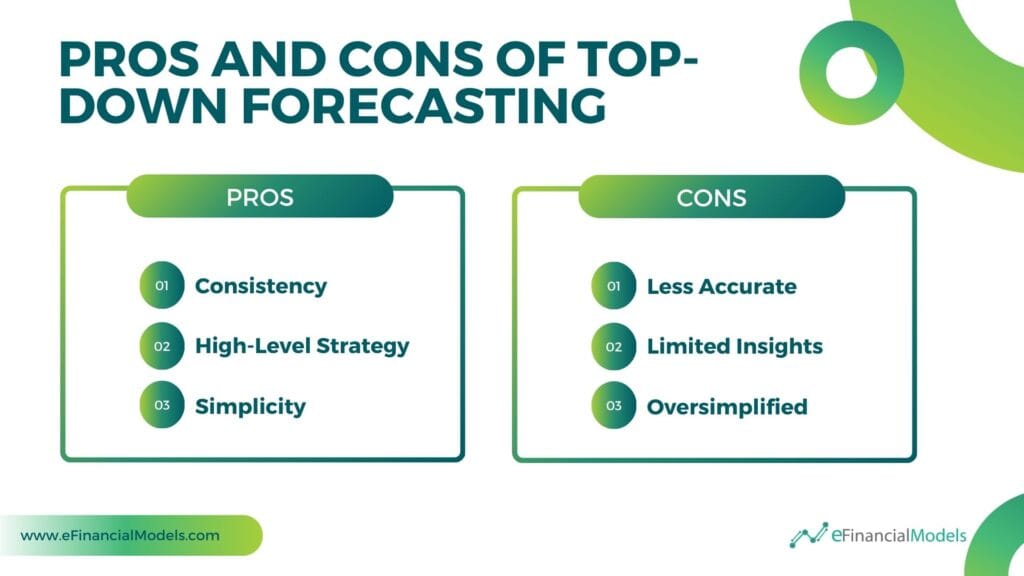 PROS AND CONS OF TOP-DOWN FORECASTING

PROS

01 Consistency

02 High-Level Strategy

03 Simplicity

CONS

01 Less Accurate

02 Limited Insights

03 Oversimplified

www.eFinancialModels.com

eFinancialModels